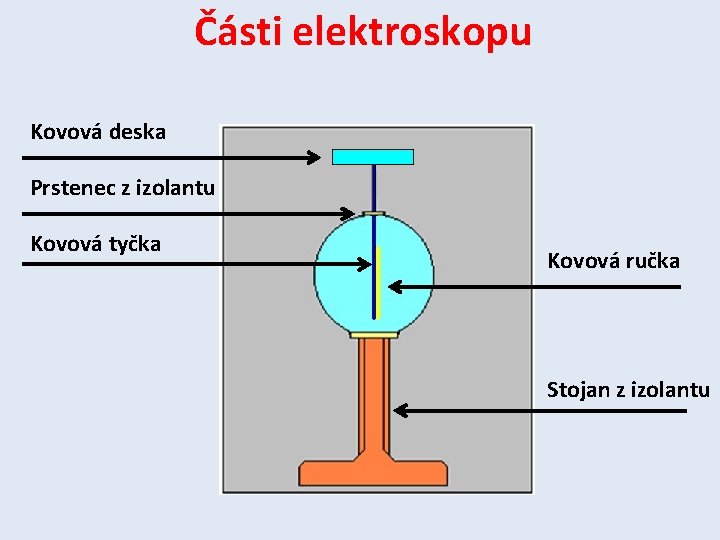 Části elektroskopu

Kovová deska

Prstenec z izolantu

Kovová tyčka

Kovová ručka

Stojan z izolantu